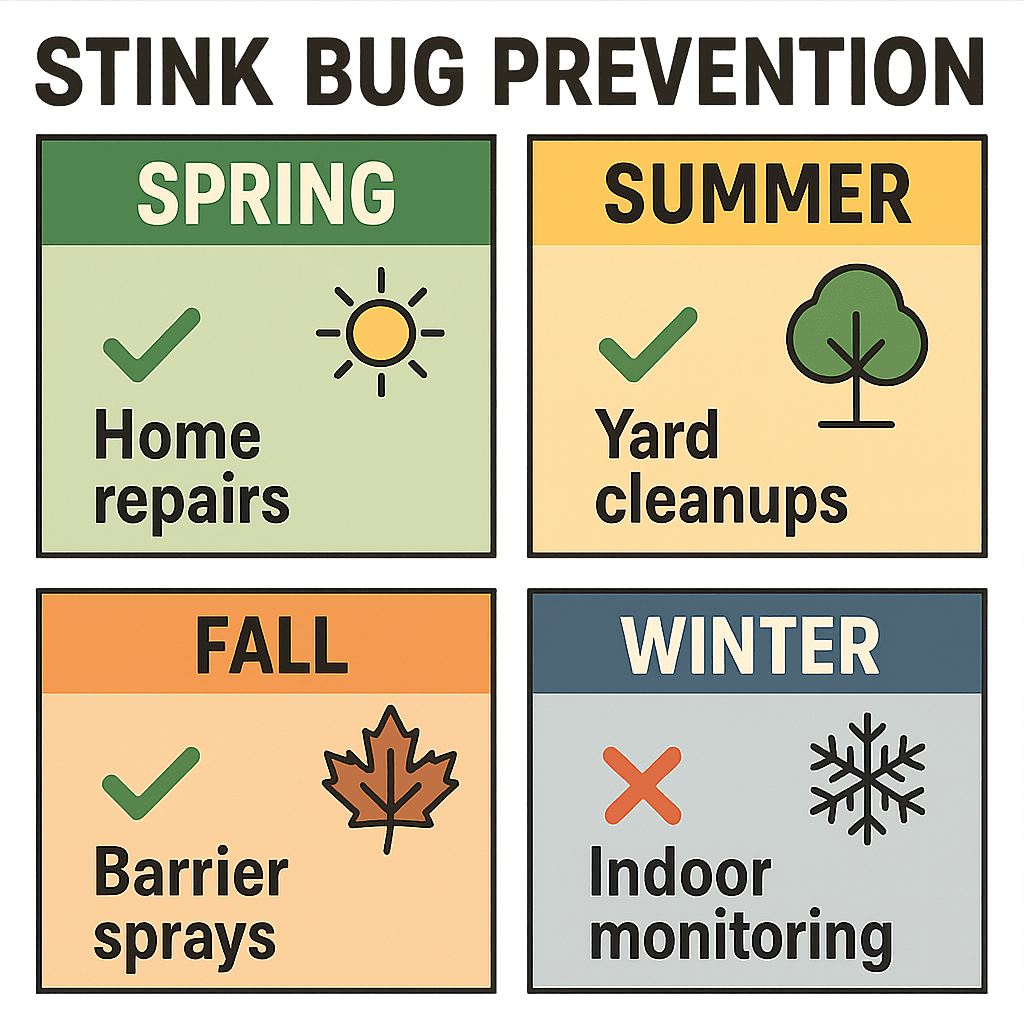 STINK BUG PREVENTION

SPRING

Home repairs

SUMMER

Yard cleanups

FALL

Barrier sprays

WINTER

Indoor monitoring